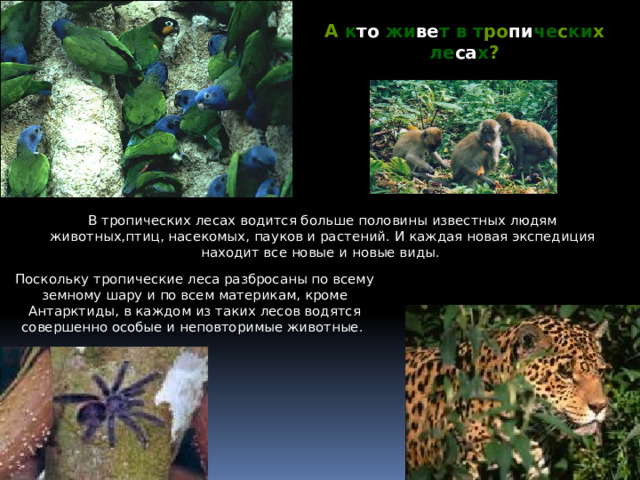 А кто живет в тропических лесах?

В тропических лесах водится больше половины известных людям животных,птиц, насекомых, пауков и растений. И каждая новая экспедиция находит все новые и новые виды.

Поскольку тропические леса разбросаны по всему земному шару и по всем материкам, кроме Антарктиды, в каждом из таких лесов водятся совершенно особые и неповторимые животные.